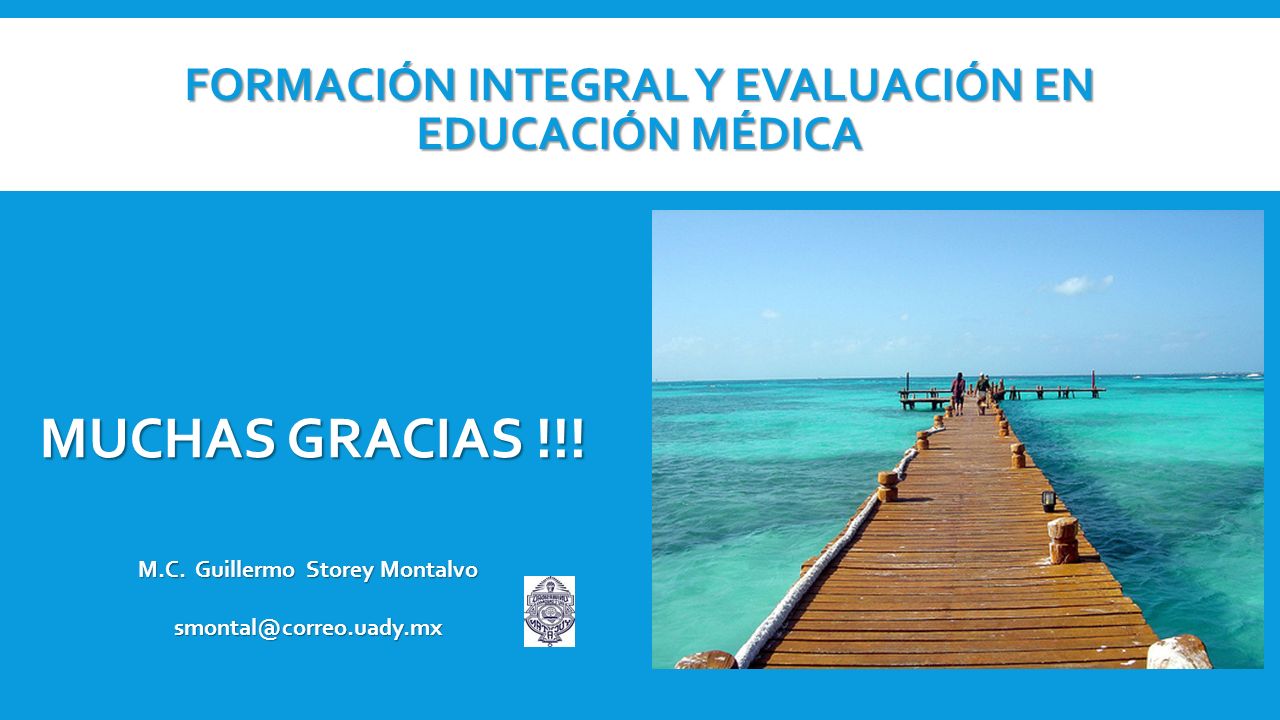 FORMACIÓN INTEGRAL Y EVALUACIÓN EN EDUCACIÓN MÉDICA

MUCHAS GRACIAS !!!

M.C. Guillermo Storey Montalvo

smontal@correo.uady.mx